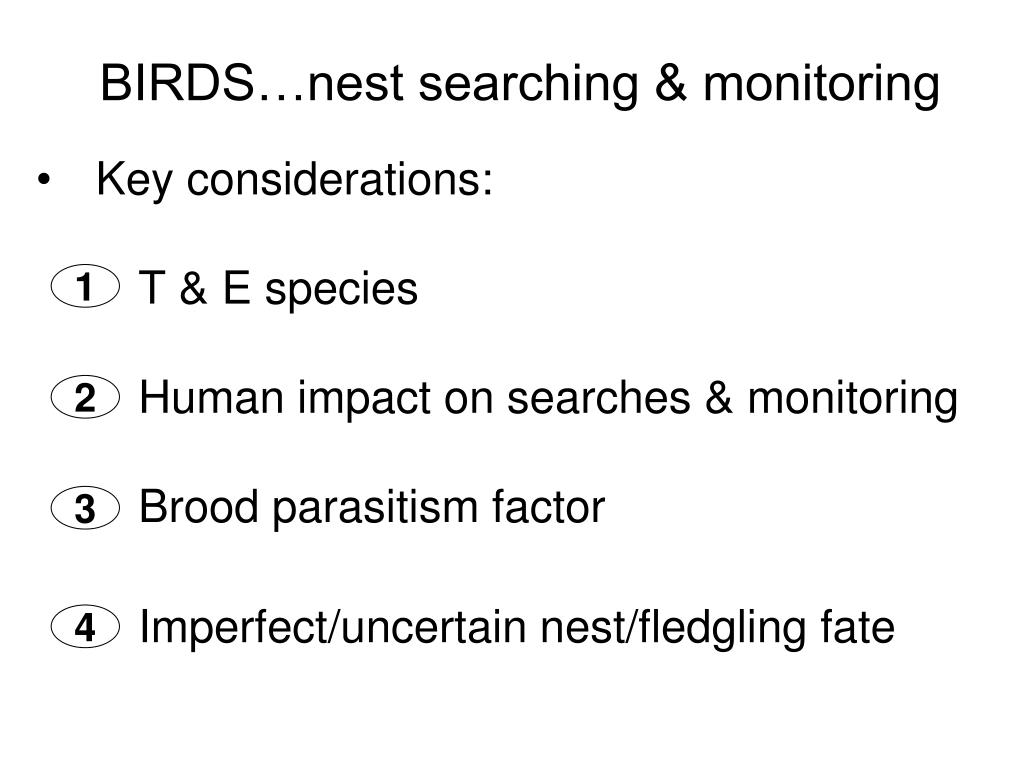 BIRDS…nest searching & monitoring

• Key considerations:

1 T & E species

2 Human impact on searches & monitoring

3 Brood parasitism factor

4 Imperfect/uncertain nest/fledgling fate